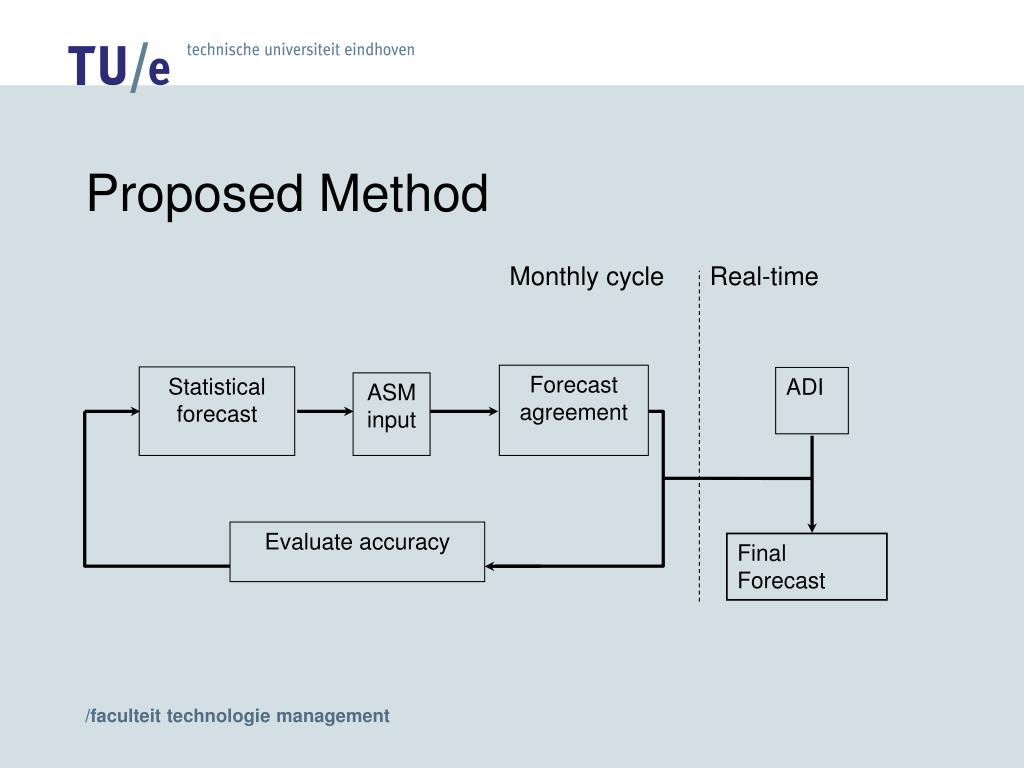 TU/e technische universiteit eindhoven

Proposed Method

Monthly cycle

Real-time

Statistical forecast

ASM input

Forecast agreement

ADI

Evaluate accuracy

Final Forecast

/faculteit technologie management